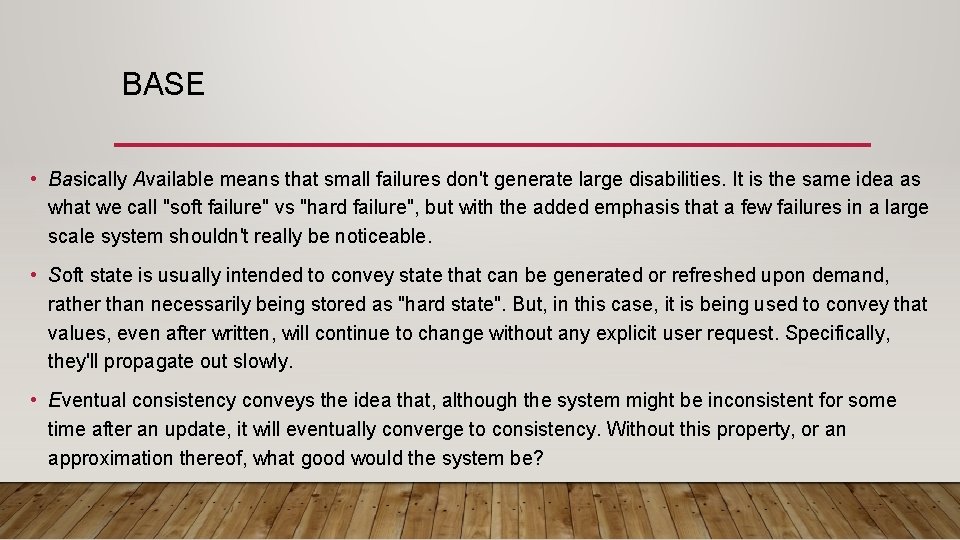 BASE

• Basically Available means that small failures don't generate large disabilities. It is the same idea as what we call "soft failure" vs "hard failure", but with the added emphasis that a few failures in a large scale system shouldn't really be noticeable.

• Soft state is usually intended to convey state that can be generated or refreshed upon demand, rather than necessarily being stored as "hard state". But, in this case, it is being used to convey that values, even after written, will continue to change without any explicit user request. Specifically, they'll propagate out slowly.

• Eventual consistency conveys the idea that, although the system might be inconsistent for some time after an update, it will eventually converge to consistency. Without this property, or an approximation thereof, what good would the system be?